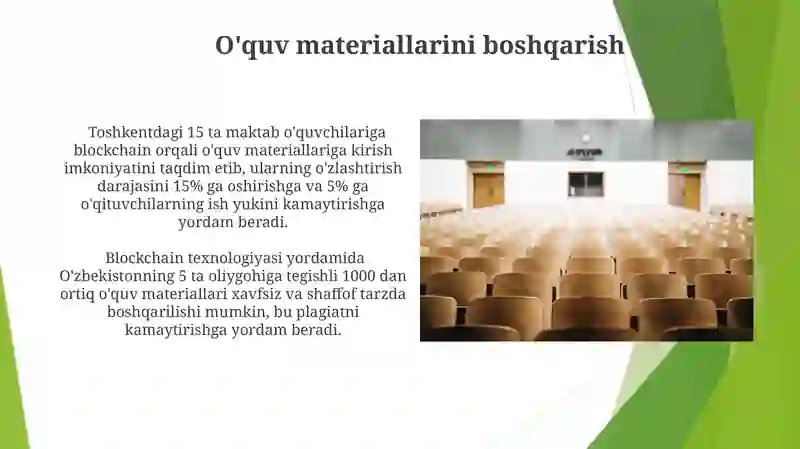 O'quv materiallarini boshqarish

Toshkentdagi 15 ta maktab o'quvchilariga blockchain orqali o'quv materiallariga kirish imkoniyatini taqdim etib, ularning o'zlashtirish darajasini 15% ga oshirishga va 5% ga o'qituvchilarning ish yukini kamaytirishga yordam beradi.

Blockchain texnologiyasi yordamida O'zbekistonning 5 ta oliygohiga tegishli 1000 dan ortiq o'quv materiallari xavfsiz va shaffof tarzda boshqarilishi mumkin, bu plagiatni kamaytirishga yordam beradi.